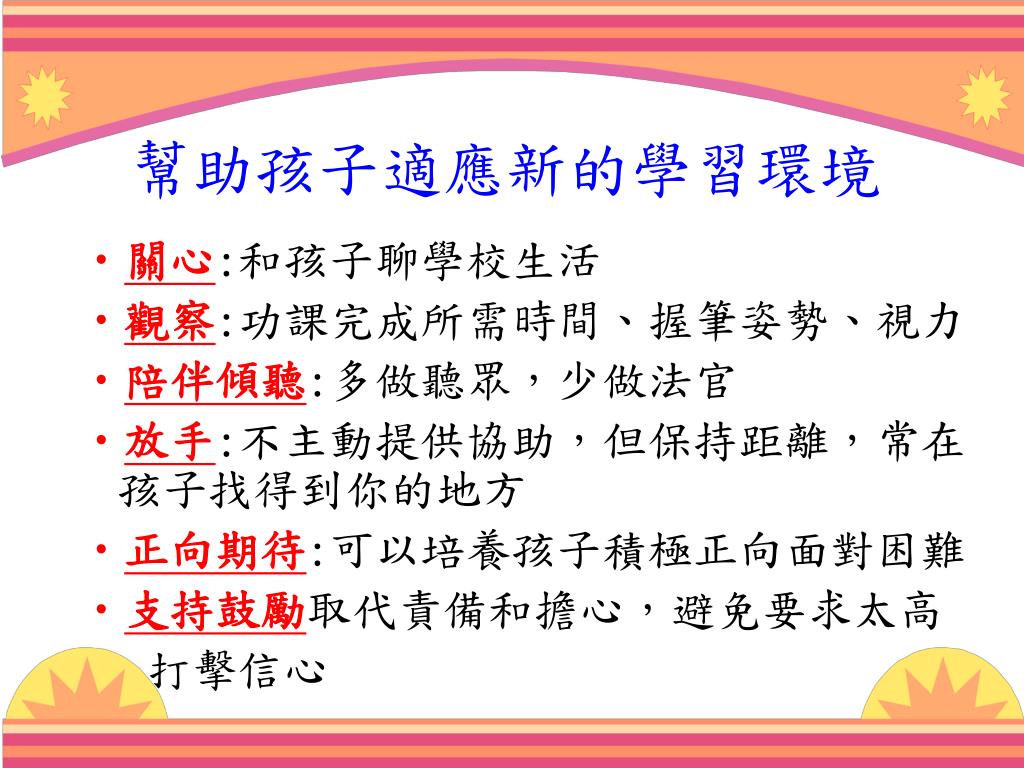 幫助孩子適應新的學習環境

• 關心:和孩子聊學校生活
• 觀察:功課完成所需時間、握筆姿勢、視力
• 陪伴傾聽:多做聽眾，少做法官
• 放手:不主動提供協助，但保持距離，常在孩子找得到你的地方
• 正向期待:可以培養孩子積極正向面對困難
• 支持鼓勵取代責備和擔心，避免要求太高打擊信心